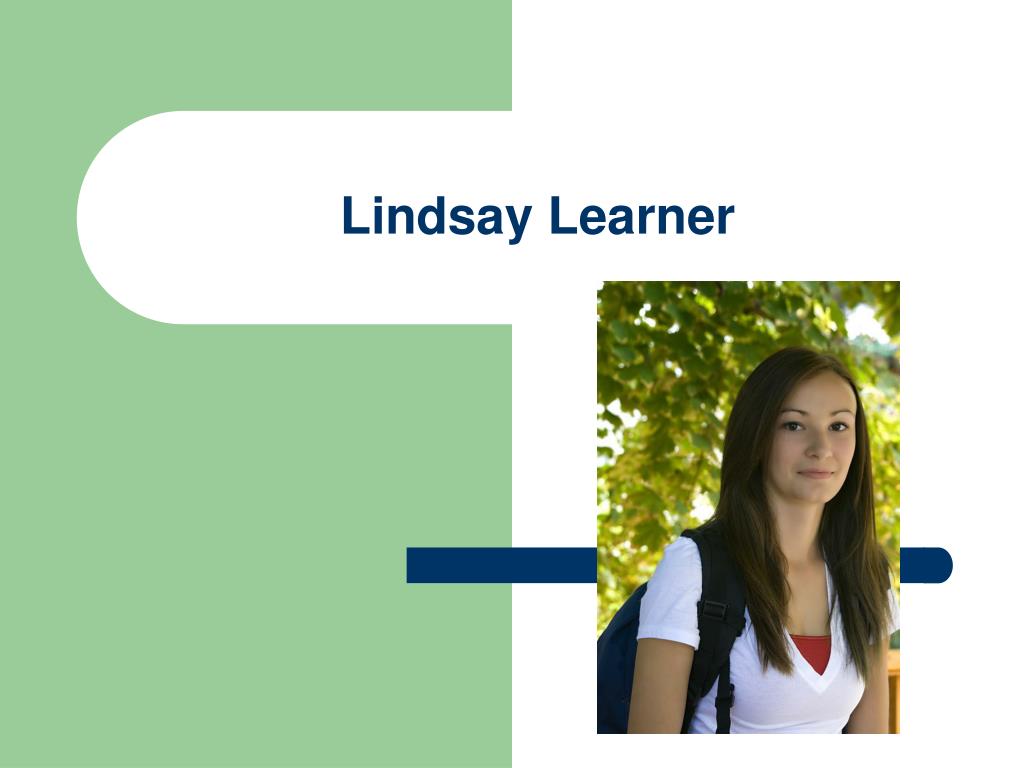 Lindsay Learner